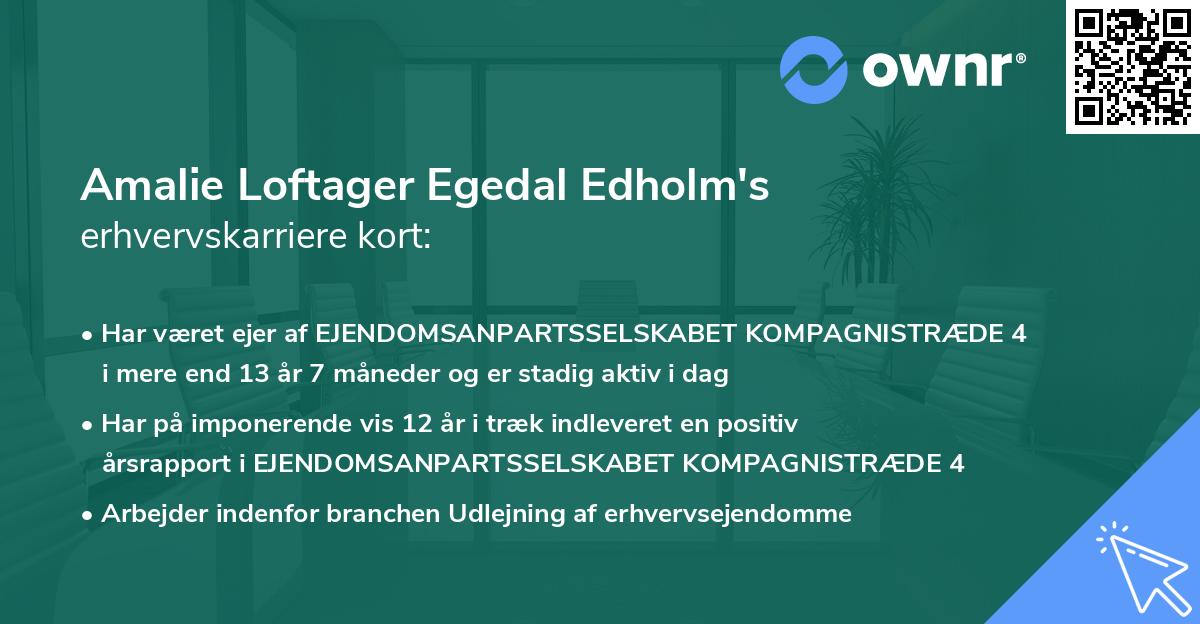 ownr®

Amalie Loftager Egedal Edholm's erhvervskarriere kort:

• Har været ejer af EJENDOMSANPARTSSELSKABET KOMPAGNISTRÆDE 4 i mere end 13 år 7 måneder og er stadig aktiv i dag

• Har på imponerende vis 12 år i træk indleveret en positiv årsrapport i EJENDOMSANPARTSSELSKABET KOMPAGNISTRÆDE 4

• Arbejder indenfor branchen Udlejning af erhvervsejendomme